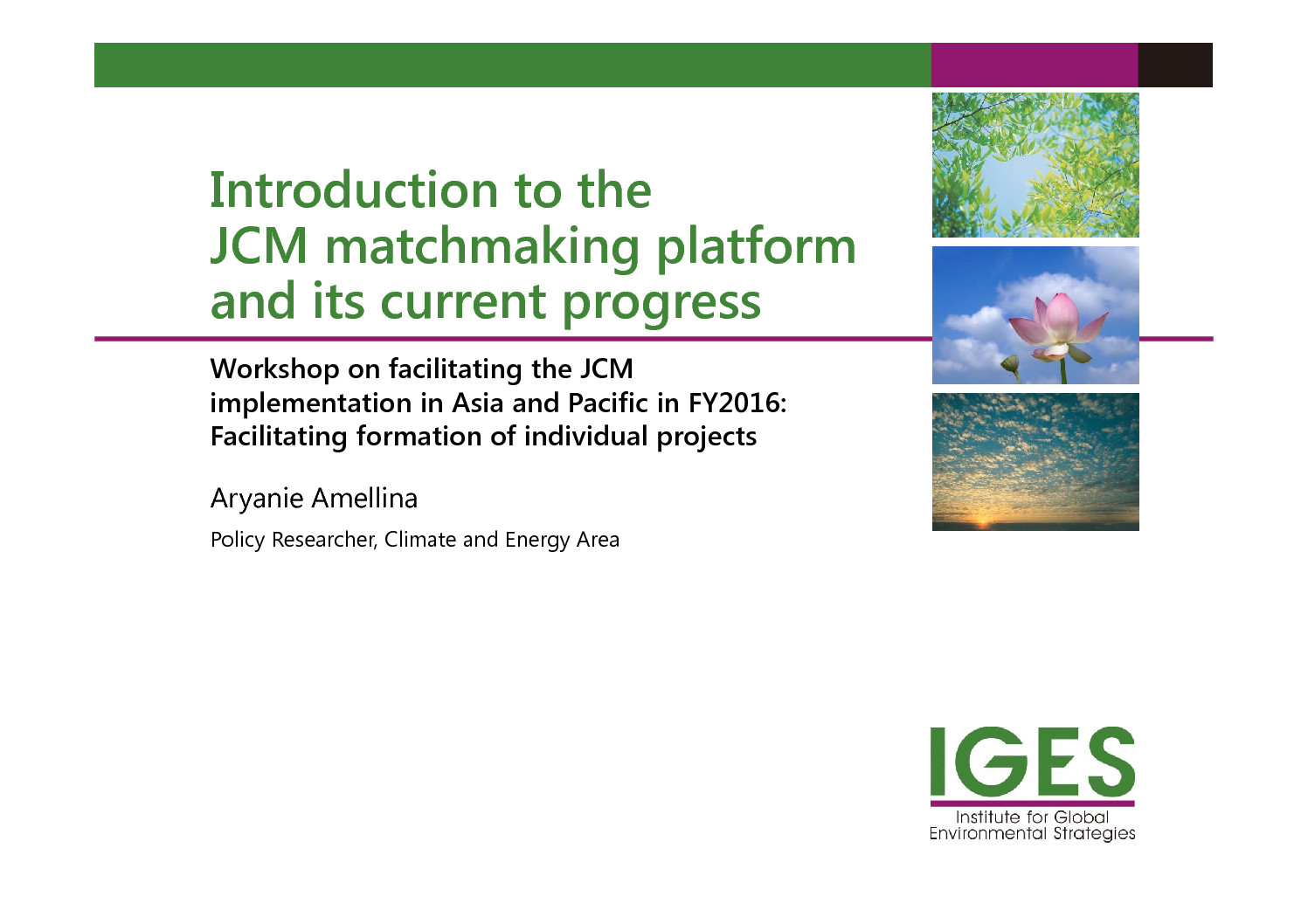 Introduction to the JCM matchmaking platform and its current progress

Workshop on facilitating the JCM implementation in Asia and Pacific in FY2016: Facilitating formation of individual projects

Aryanie Amellina

Policy Researcher, Climate and Energy Area

IGES
Institute for Global Environmental Strategies